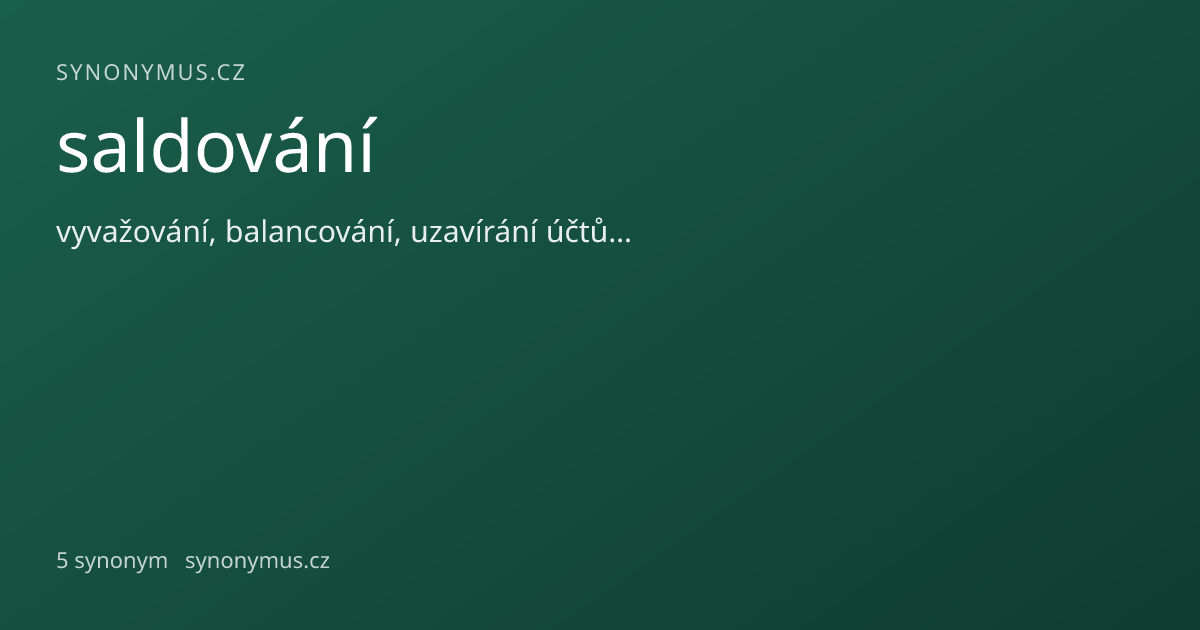 SYNONYMUS.CZ

saldování

vyvažování, balancování, uzavírání účtů...

5 synonym synonymus.cz